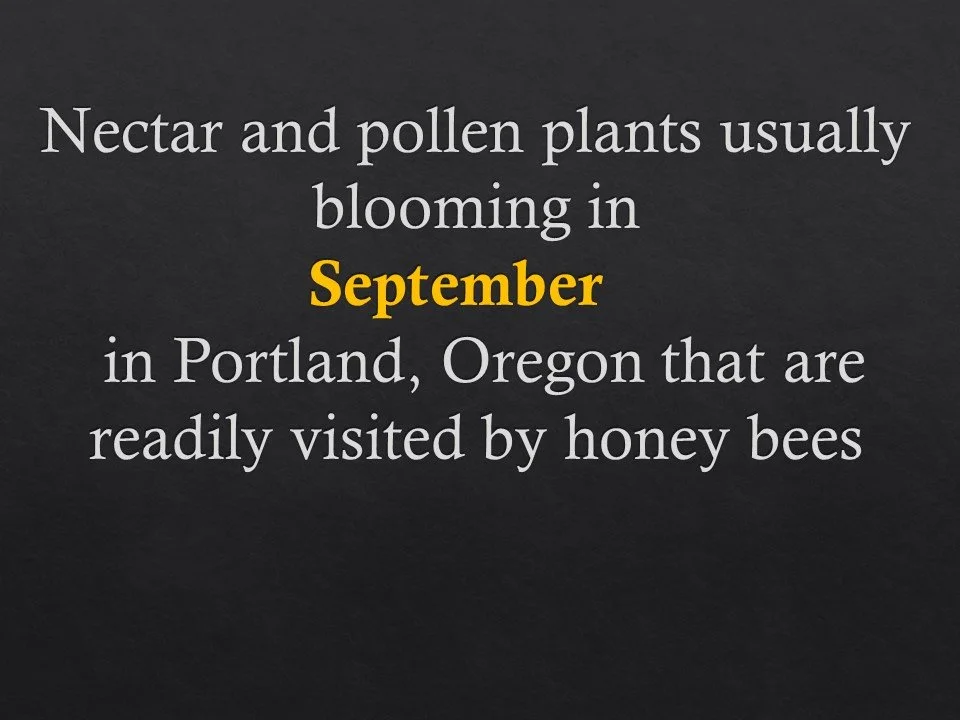 Nectar and pollen plants usually blooming in
September
in Portland, Oregon that are readily visited by honey bees